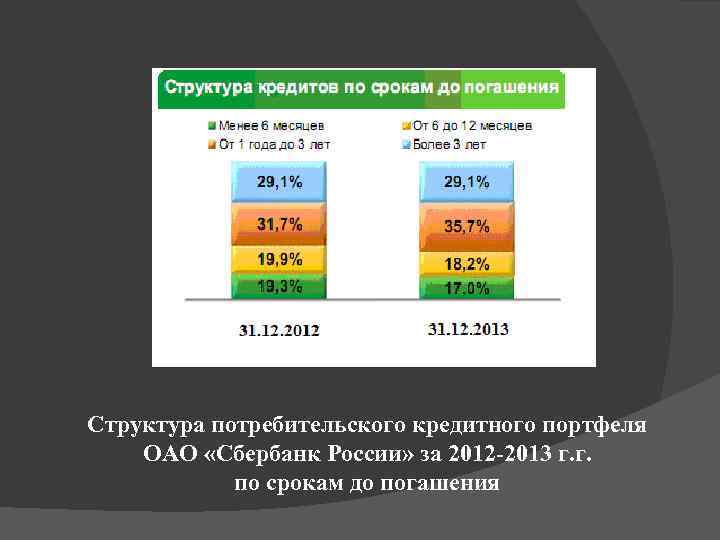 Структура кредитов по срокам до погашения

Менее 6 месяцев
От 6 до 12 месяцев
От 1 года до 3 лет
Более 3 лет

29,1%
31,7%
19,9%
19,3%

29,1%
35,7%
18,2%
17,0%

31.12.2012
31.12.2013

Структура потребительского кредитного портфеля ОАО «Сбербанк России» за 2012-2013 г.г. по срокам до погашения